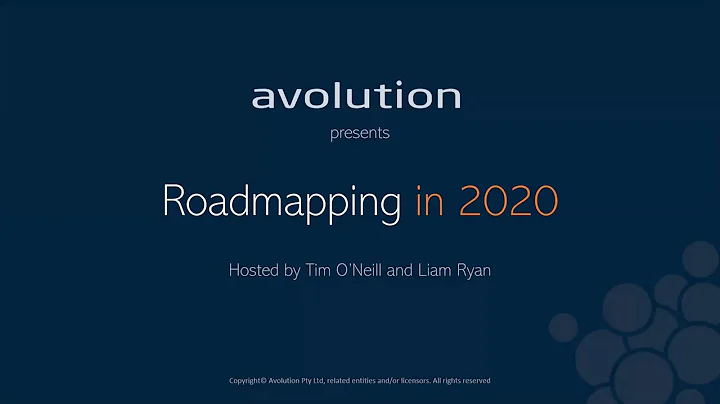 avolution

presents

Roadmapping in 2020

Hosted by Tim O'Neill and Liam Ryan

Copyright© Avolution Pty Ltd, related entities and/or licensors. All rights reserved